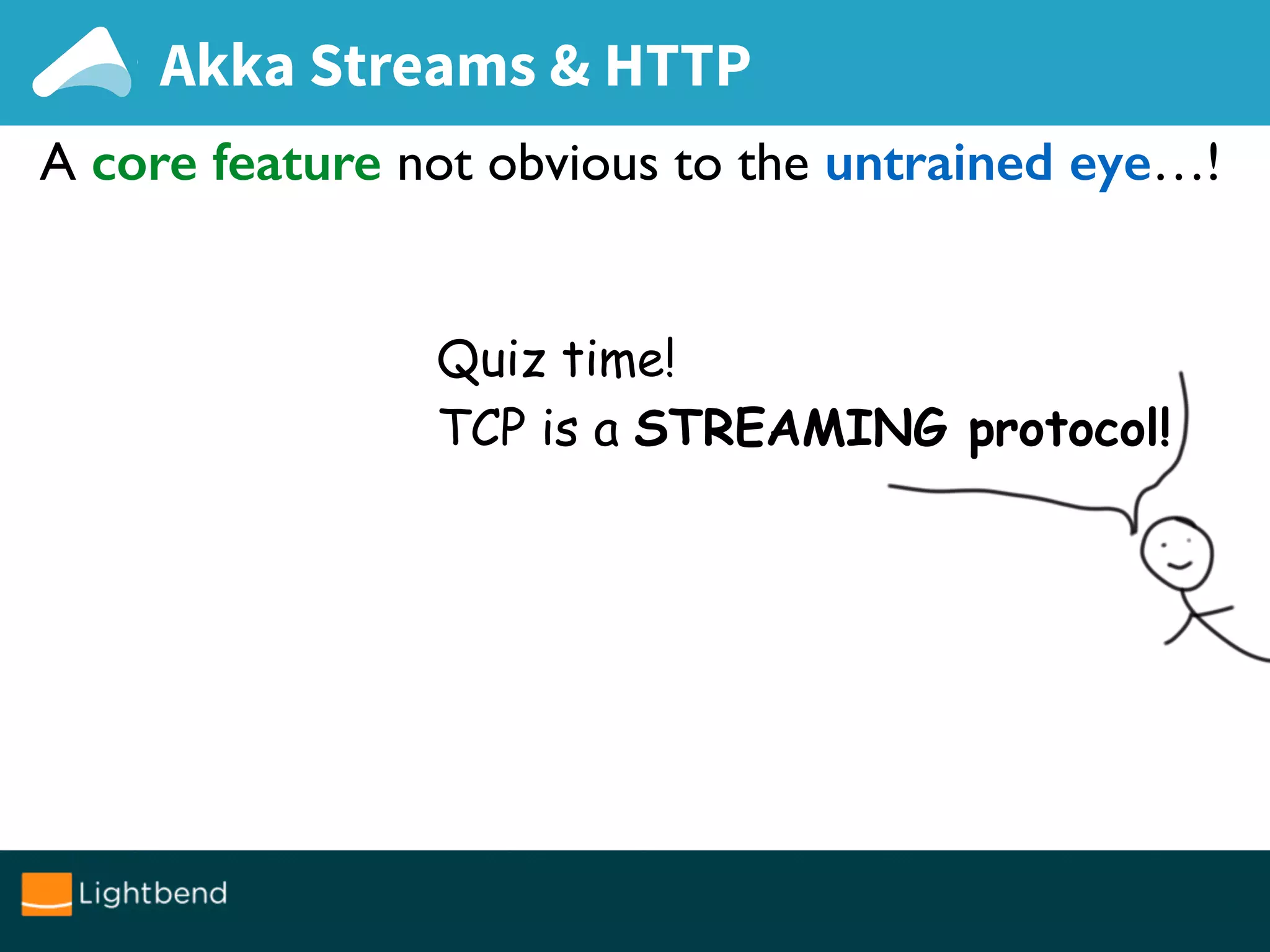 Akka Streams & HTTP

A core feature not obvious to the untrained eye…!

Quiz time!
TCP is a STREAMING protocol!

Lightbend